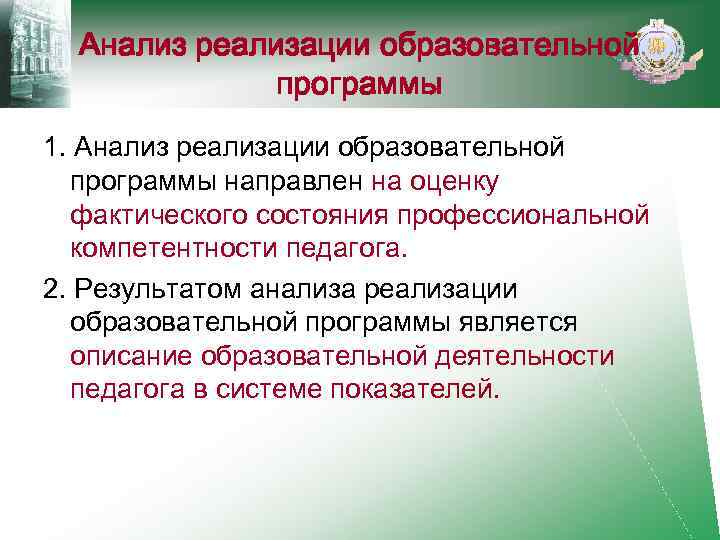 Анализ реализации образовательной программы

1. Анализ реализации образовательной программы направлен на оценку фактического состояния профессиональной компетентности педагога.

2. Результатом анализа реализации образовательной программы является описание образовательной деятельности педагога в системе показателей.